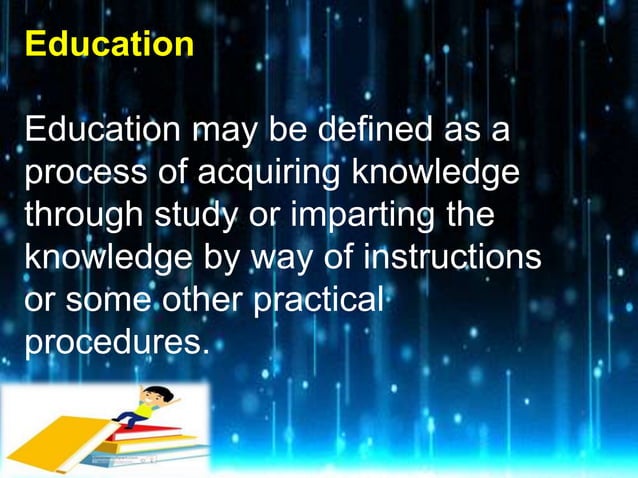 Education

Education may be defined as a process of acquiring knowledge through study or imparting the knowledge by way of instructions or some other practical procedures.